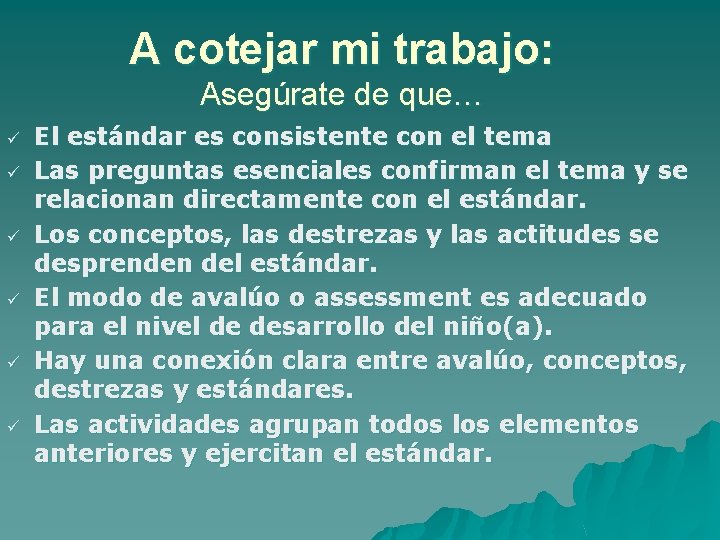 A cotejar mi trabajo:
Asegúrate de que…

✓ El estándar es consistente con el tema
✓ Las preguntas esenciales confirman el tema y se relacionan directamente con el estándar.
✓ Los conceptos, las destrezas y las actitudes se desprenden del estándar.
✓ El modo de avalúo o assessment es adecuado para el nivel de desarrollo del niño(a).
✓ Hay una conexión clara entre avalúo, conceptos, destrezas y estándares.
✓ Las actividades agrupan todos los elementos anteriores y ejercitan el estándar.